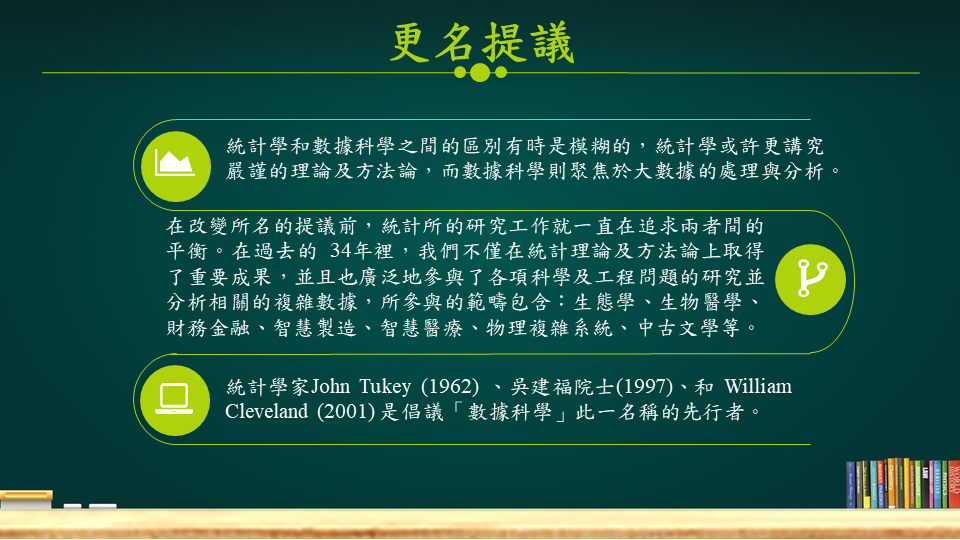 更名提議

統計學和數據科學之間的區別有時是模糊的，統計學或許更講究嚴謹的理論及方法論，而數據科學則聚焦於大數據的處理與分析。

在改變所名的提議前，統計所的研究工作就一直在追求兩者間的平衡。在過去的 34年裡，我們不僅在統計理論及方法論上取得了重要成果，並且也廣泛地參與了各項科學及工程問題的研究並分析相關的複雜數據，所參與的範疇包含：生態學、生物醫學、財務金融、智慧製造、智慧醫療、物理複雜系統、中古文學等。

統計學家John Tukey (1962) 、吳建福院士(1997)、和 William Cleveland (2001) 是倡議「數據科學」此一名稱的先行者。